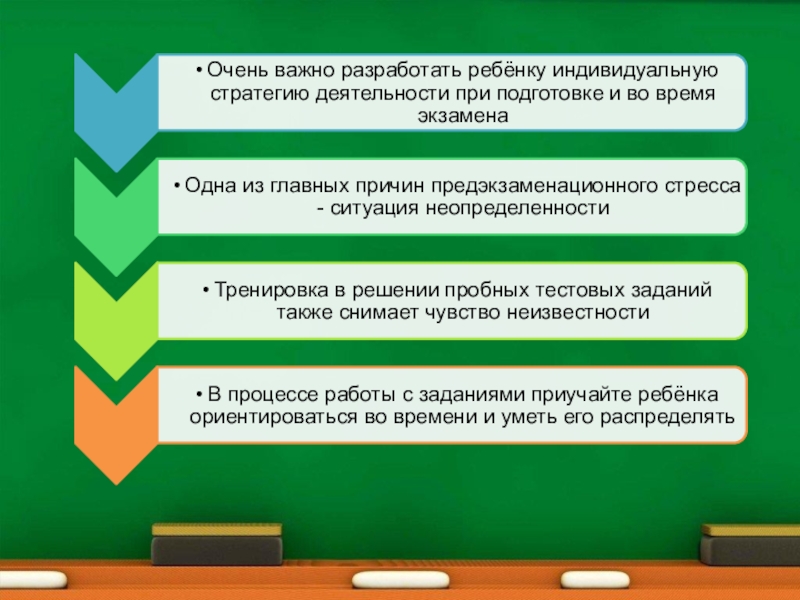 • Очень важно разработать ребёнку индивидуальную стратегию деятельности при подготовке и во время экзамена

• Одна из главных причин предэкзаменационного стресса - ситуация неопределенности

• Тренировка в решении пробных тестовых заданий также снимает чувство неизвестности

• В процессе работы с заданиями приучайте ребёнка ориентироваться во времени и уметь его распределять